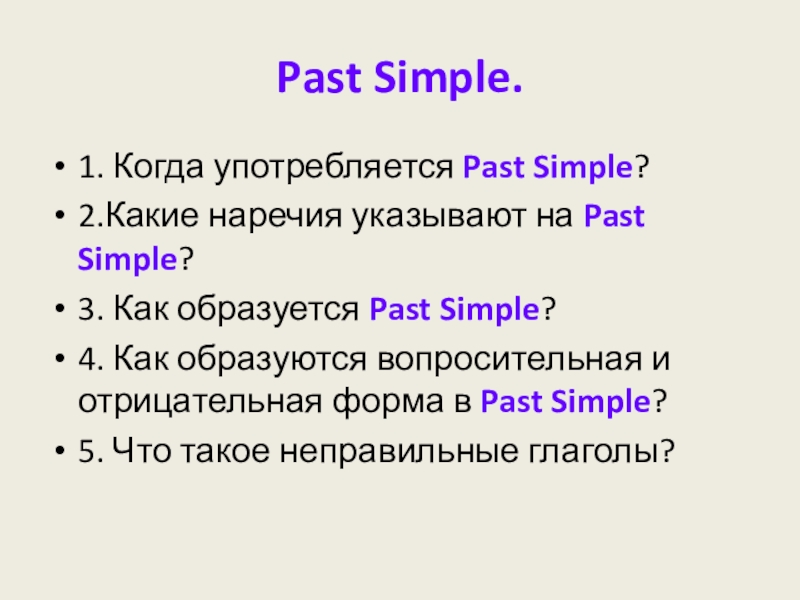 Past Simple.

• 1. Когда употребляется Past Simple?
• 2.Какие наречия указывают на Past Simple?
• 3. Как образуется Past Simple?
• 4. Как образуются вопросительная и отрицательная форма в Past Simple?
• 5. Что такое неправильные глаголы?